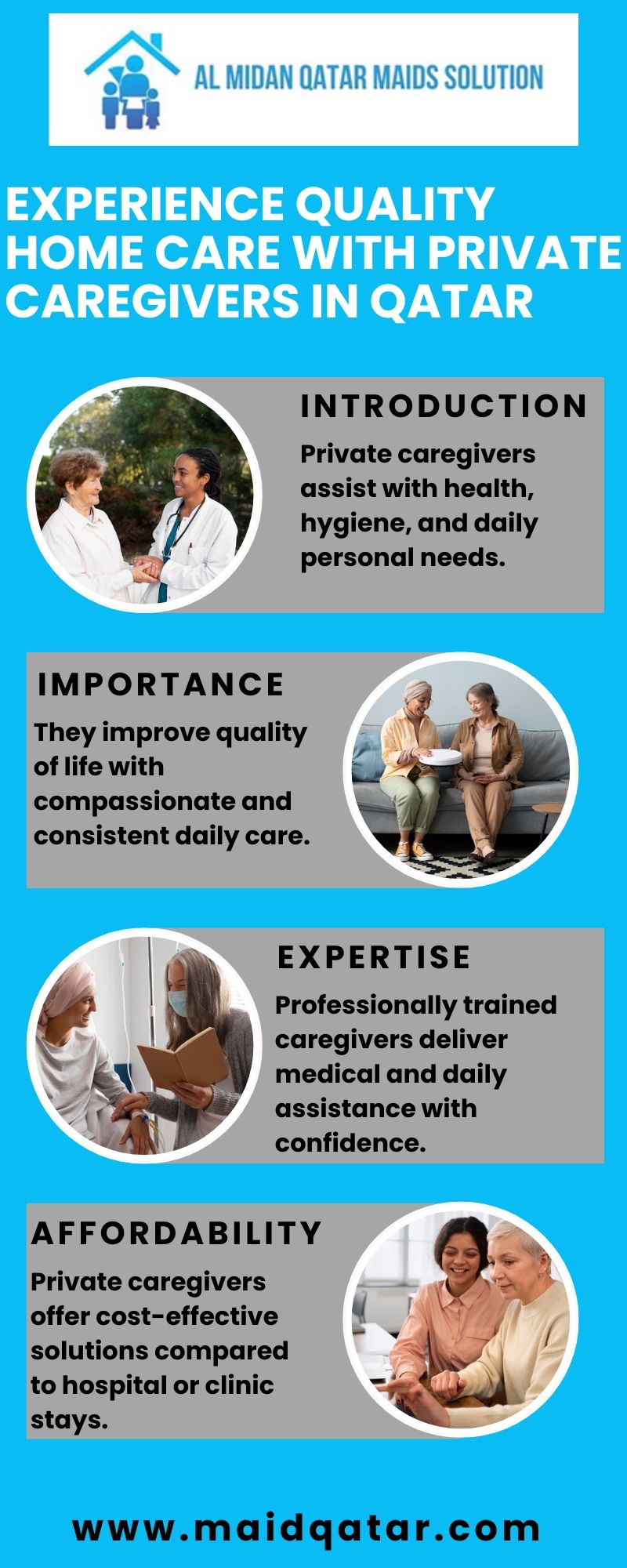 AL MIDAN QATAR MAIDS SOLUTION

EXPERIENCE QUALITY HOME CARE WITH PRIVATE CAREGIVERS IN QATAR

INTRODUCTION

Private caregivers assist with health, hygiene, and daily personal needs.

IMPORTANCE

They improve quality of life with compassionate and consistent daily care.

EXPERTISE

Professionally trained caregivers deliver medical and daily assistance with confidence.

AFFORDABILITY

Private caregivers offer cost-effective solutions compared to hospital or clinic stays.

www.maidqatar.com